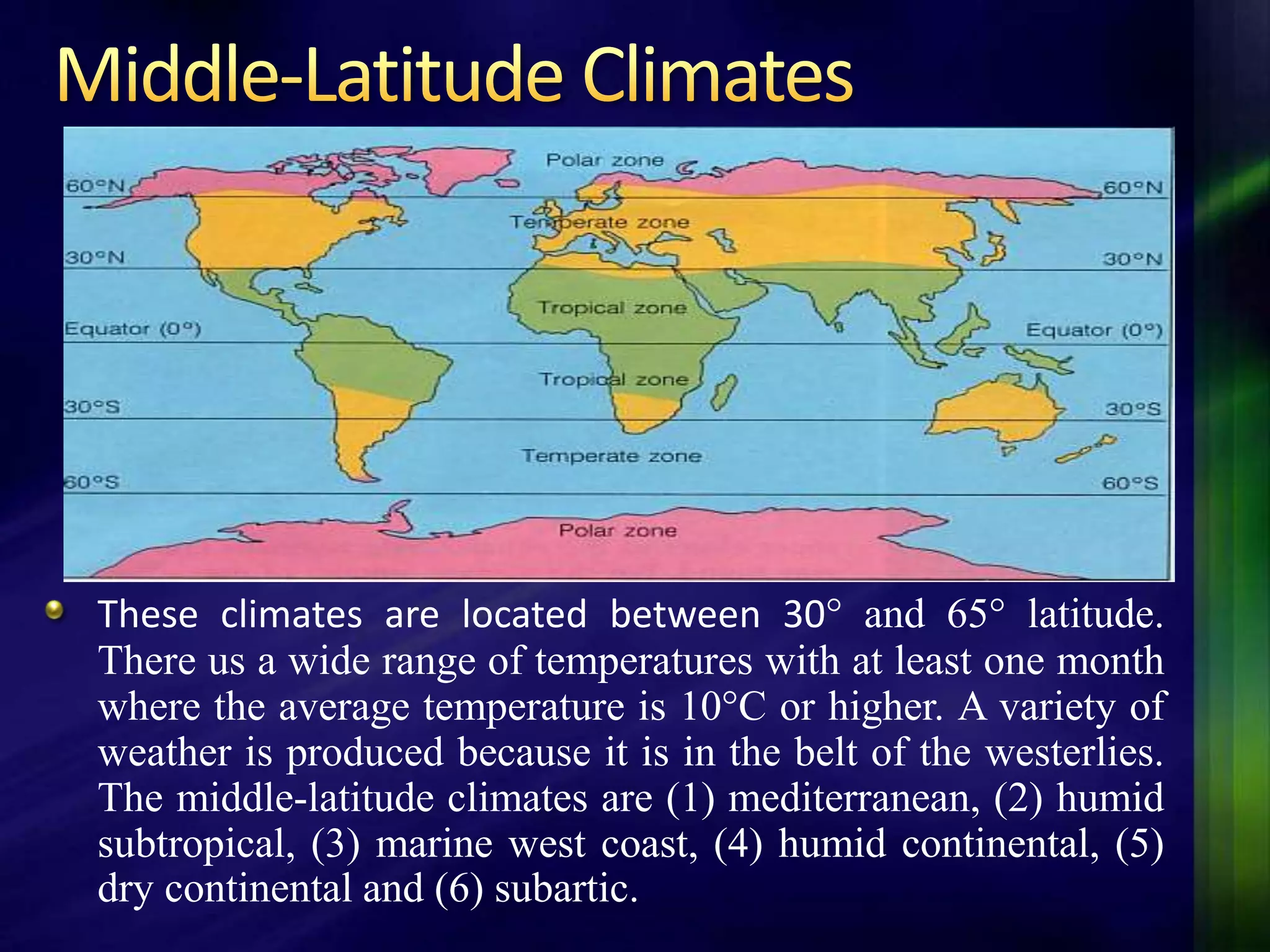 Middle-Latitude Climates

Polar zone
60°N
60°N
Temperate zone
30°N
30°N
Tropical zone
Equator (0°)
Equator (0°)
Tropical zone
30°S
30°S
Temperate zone
60°S
60°S
Polar zone

These climates are located between 30° and 65° latitude. There us a wide range of temperatures with at least one month where the average temperature is 10°C or higher. A variety of weather is produced because it is in the belt of the westerlies. The middle-latitude climates are (1) mediterranean, (2) humid subtropical, (3) marine west coast, (4) humid continental, (5) dry continental and (6) subartic.